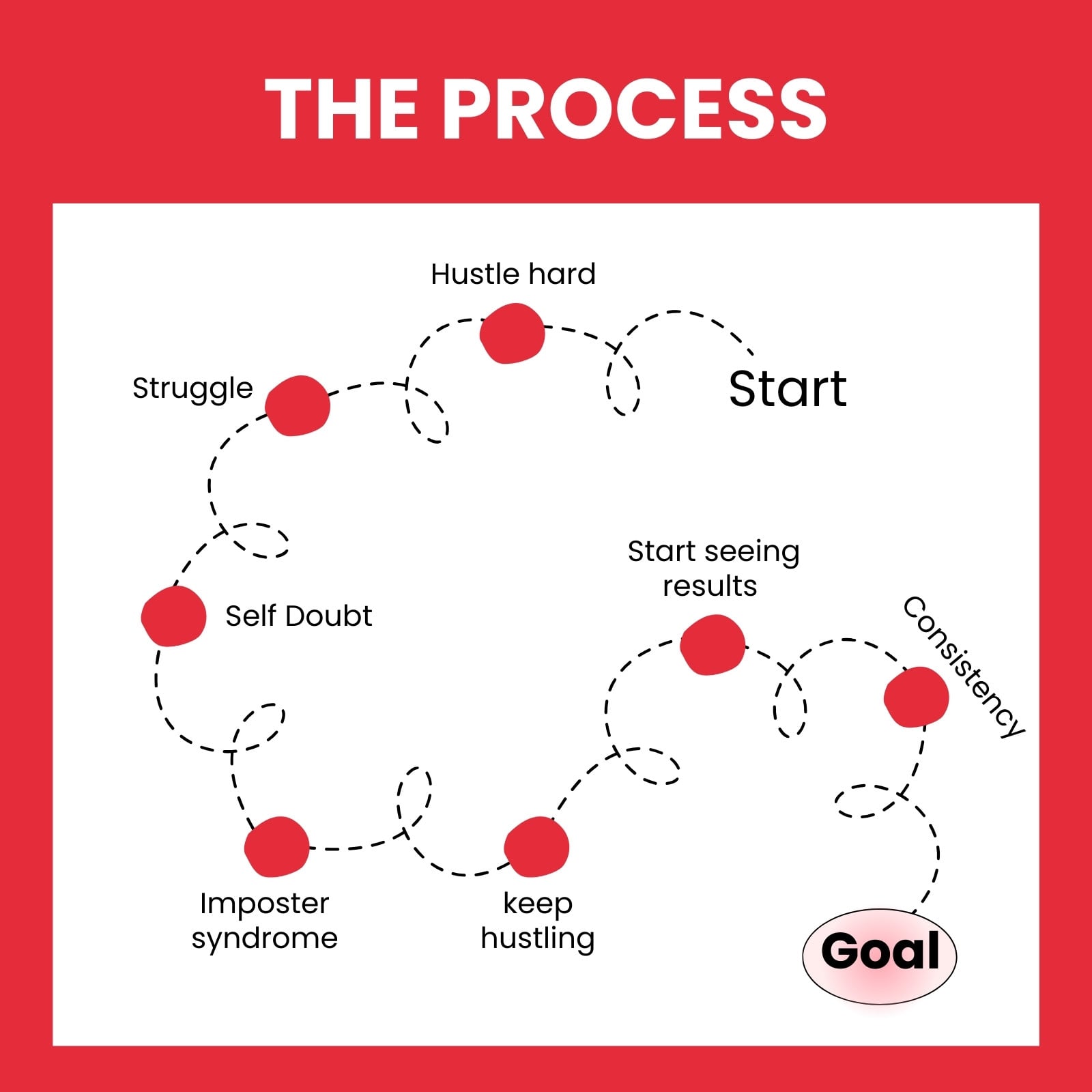 THE PROCESS

Start

Hustle hard

Struggle

Self Doubt

Imposter syndrome

keep hustling

Start seeing results

Consistency

Goal